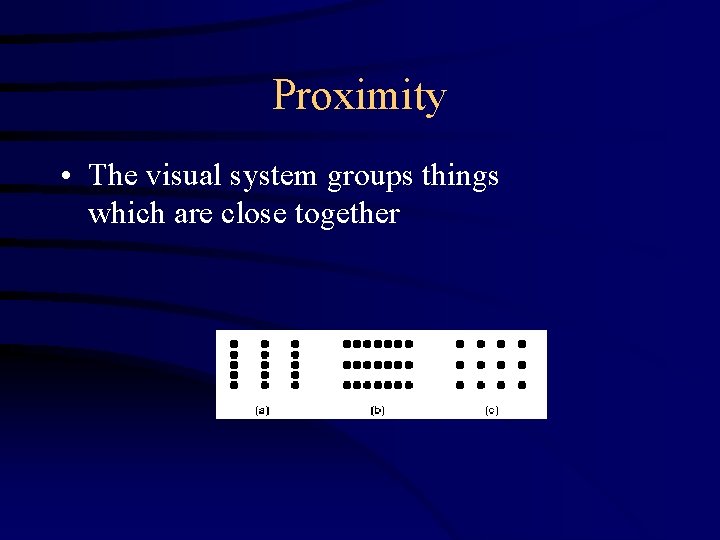 Proximity

• The visual system groups things which are close together

(a) (b) (c)